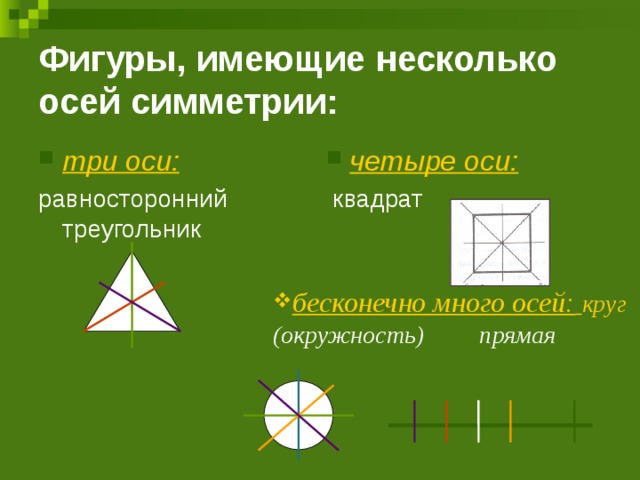 Фигуры, имеющие несколько осей симметрии:

три оси:

равносторонний треугольник

четыре оси:

квадрат

бесконечно много осей: круг (окружность) прямая